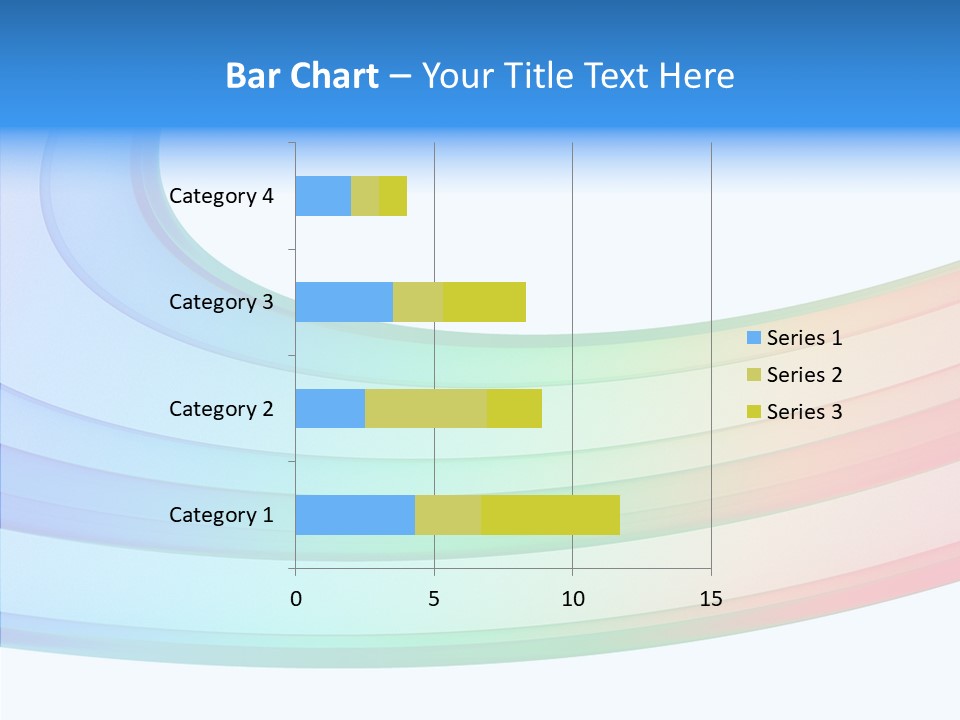 Bar Chart – Your Title Text Here

Category 4
Category 3
Category 2
Category 1

0
5
10
15

Series 1
Series 2
Series 3